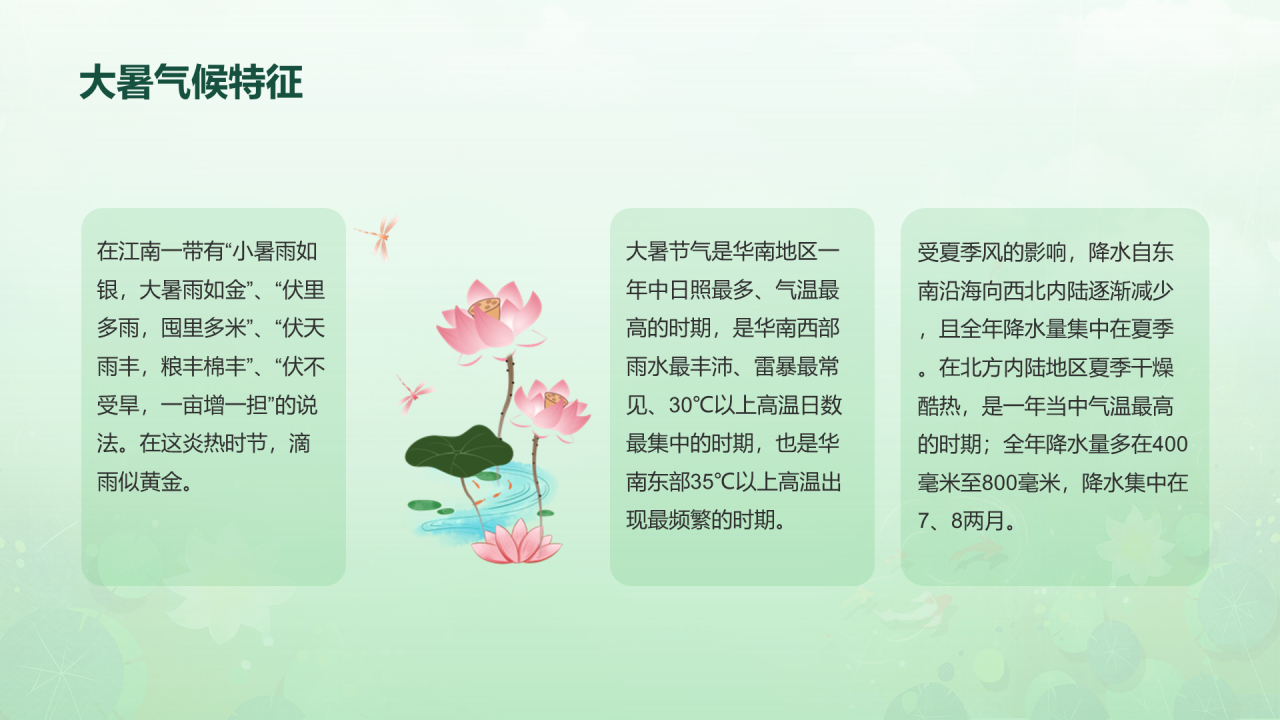 大暑气候特征

在江南一带有“小暑雨如银，大暑雨如金”、“伏里多雨，囤里多米”、“伏天雨丰，粮丰棉丰”、“伏不受旱，一亩增一担”的说法。在这炎热时节，滴雨似黄金。

大暑节气是华南地区一年中日照最多、气温最高的时期，是华南西部雨水最丰沛、雷暴最常见、30℃以上高温日数最集中的时期，也是华南东部35℃以上高温出现最频繁的时期。

受夏季风的影响，降水自东南沿海向西北内陆逐渐减少，且全年降水量集中在夏季。在北方内陆地区夏季干燥酷热，是一年当中气温最高的时期；全年降水量多在400毫米至800毫米，降水集中在7、8两月。